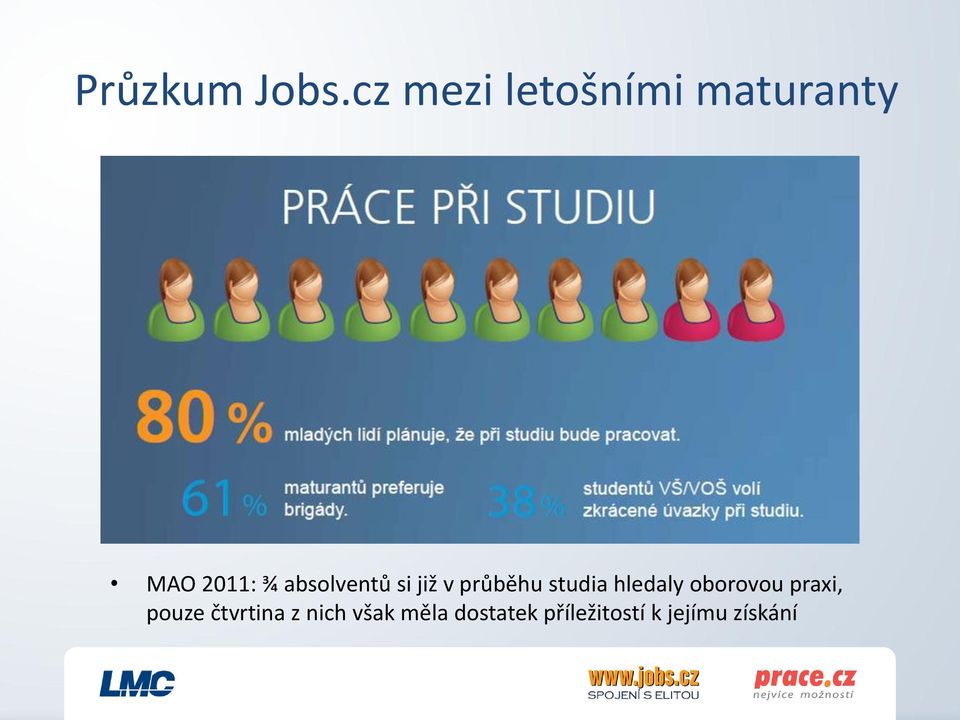 Průzkum Jobs.cz mezi letošními maturanty

PRÁCE PŘI STUDIU

80 % mladých lidí plánuje, že při studiu bude pracovat.

61 % maturantů preferuje brigády.

38 % studentů VŠ/VOŠ volí zkrácené úvazky při studiu.

• MAO 2011: ¾ absolventů si již v průběhu studia hledaly oborovou praxi, pouze čtvrtina z nich však měla dostatek příležitostí k jejímu získání

LMC

www.jobs.cz
SPOJENÍ S ELITOU

prace.cz
nejvíce možností